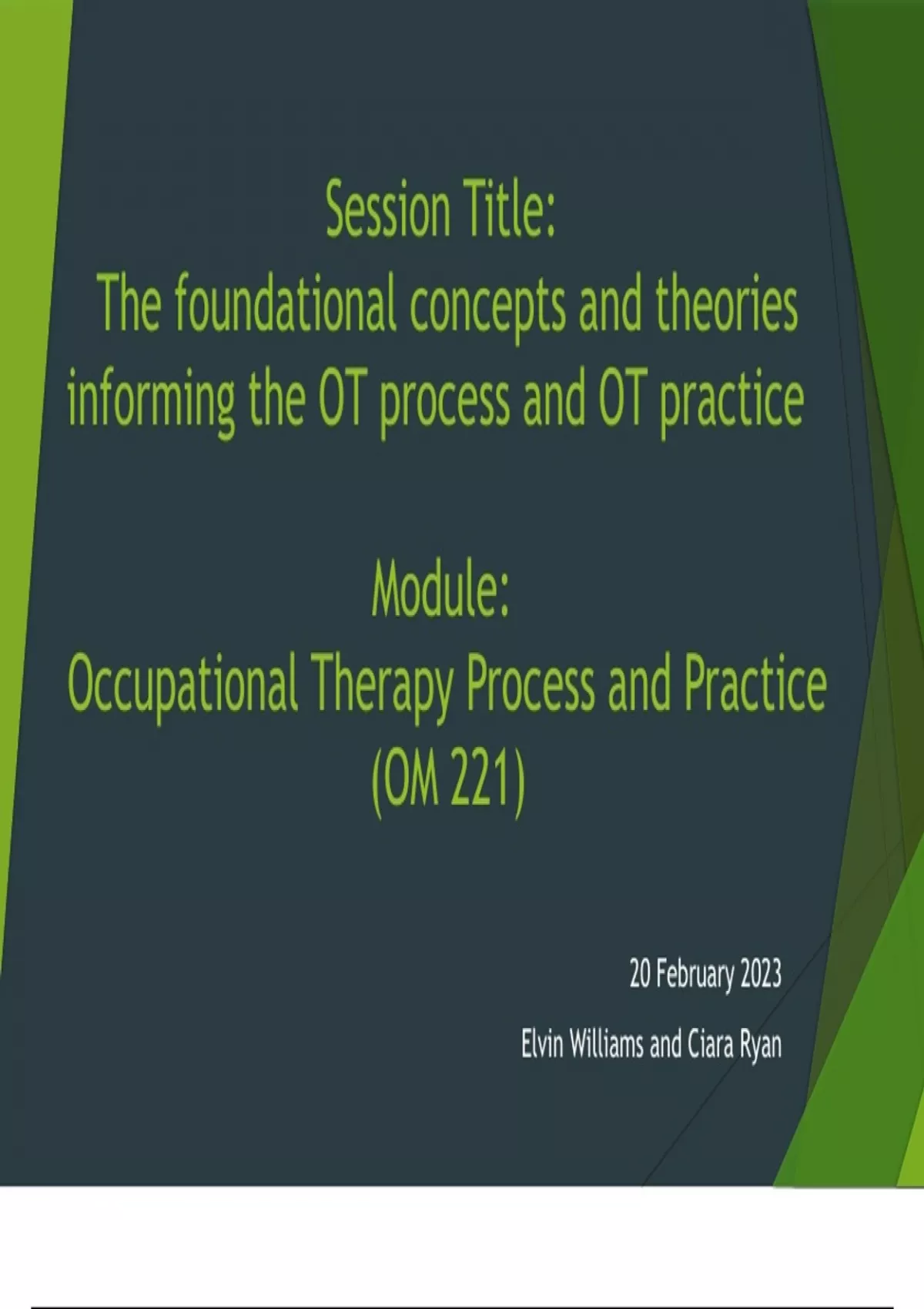 Session Title:
The foundational concepts and theories informing the OT process and OT practice

Module:
Occupational Therapy Process and Practice (OM 221)

20 February 2023

Elvin Williams and Ciara Ryan